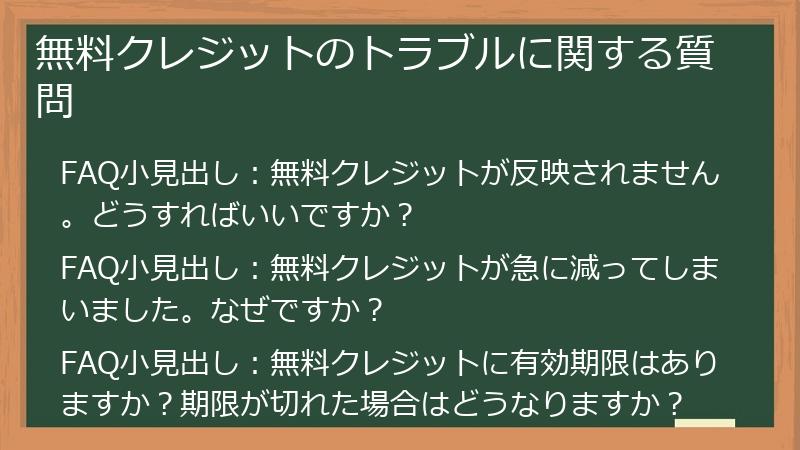 無料クレジットのトラブルに関する質問

FAQ小見出し：無料クレジットが反映されません。どうすればいいですか？

FAQ小見出し：無料クレジットが急に減ってしまいました。なぜですか？

FAQ小見出し：無料クレジットに有効期限はありますか？期限が切れた場合はどうなりますか？